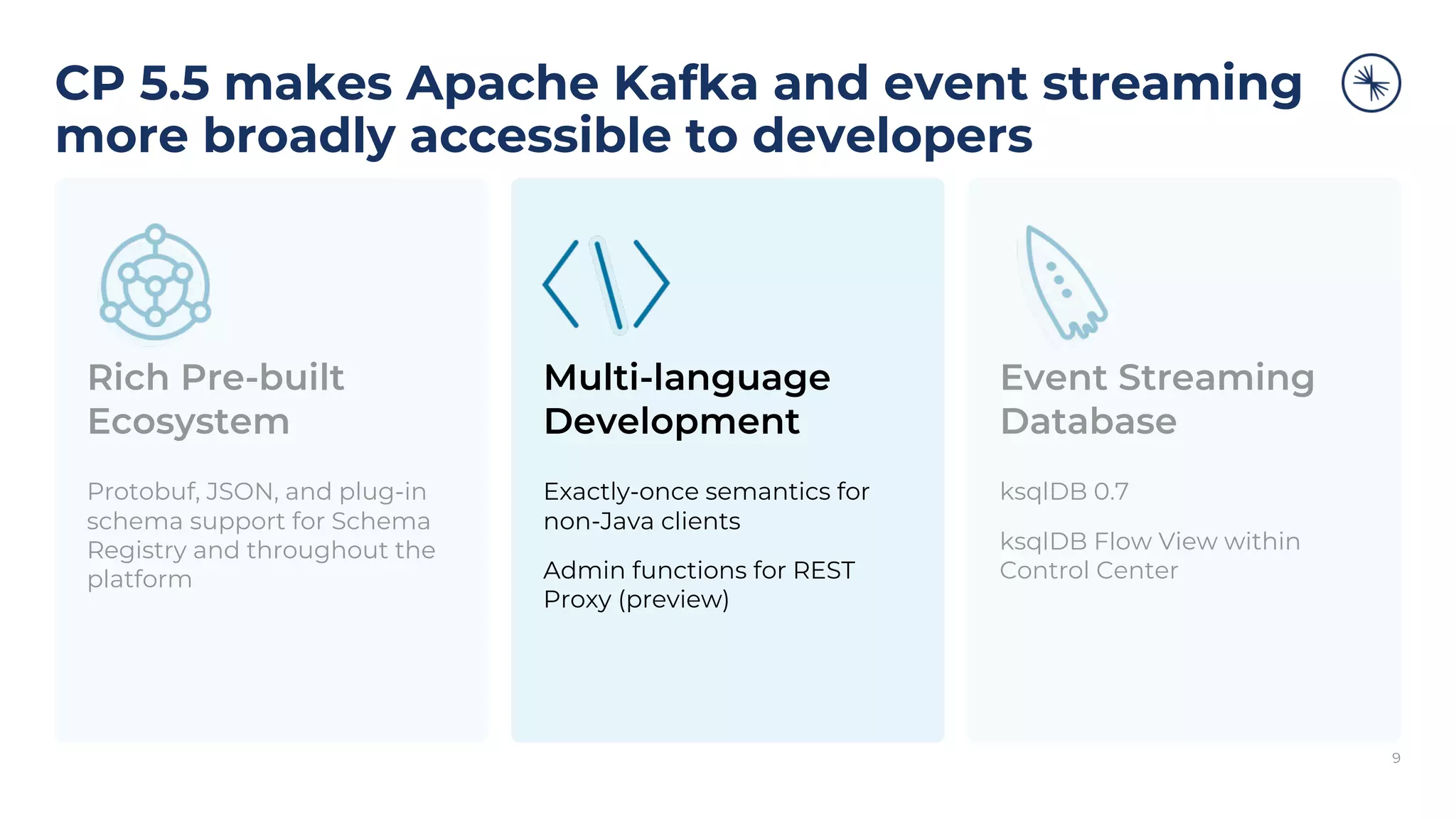 CP 5.5 makes Apache Kafka and event streaming more broadly accessible to developers

Rich Pre-built Ecosystem

Protobuf, JSON, and plug-in schema support for Schema Registry and throughout the platform

Multi-language Development

Exactly-once semantics for non-Java clients

Admin functions for REST Proxy (preview)

Event Streaming Database

ksqlDB 0.7

ksqlDB Flow View within Control Center

9